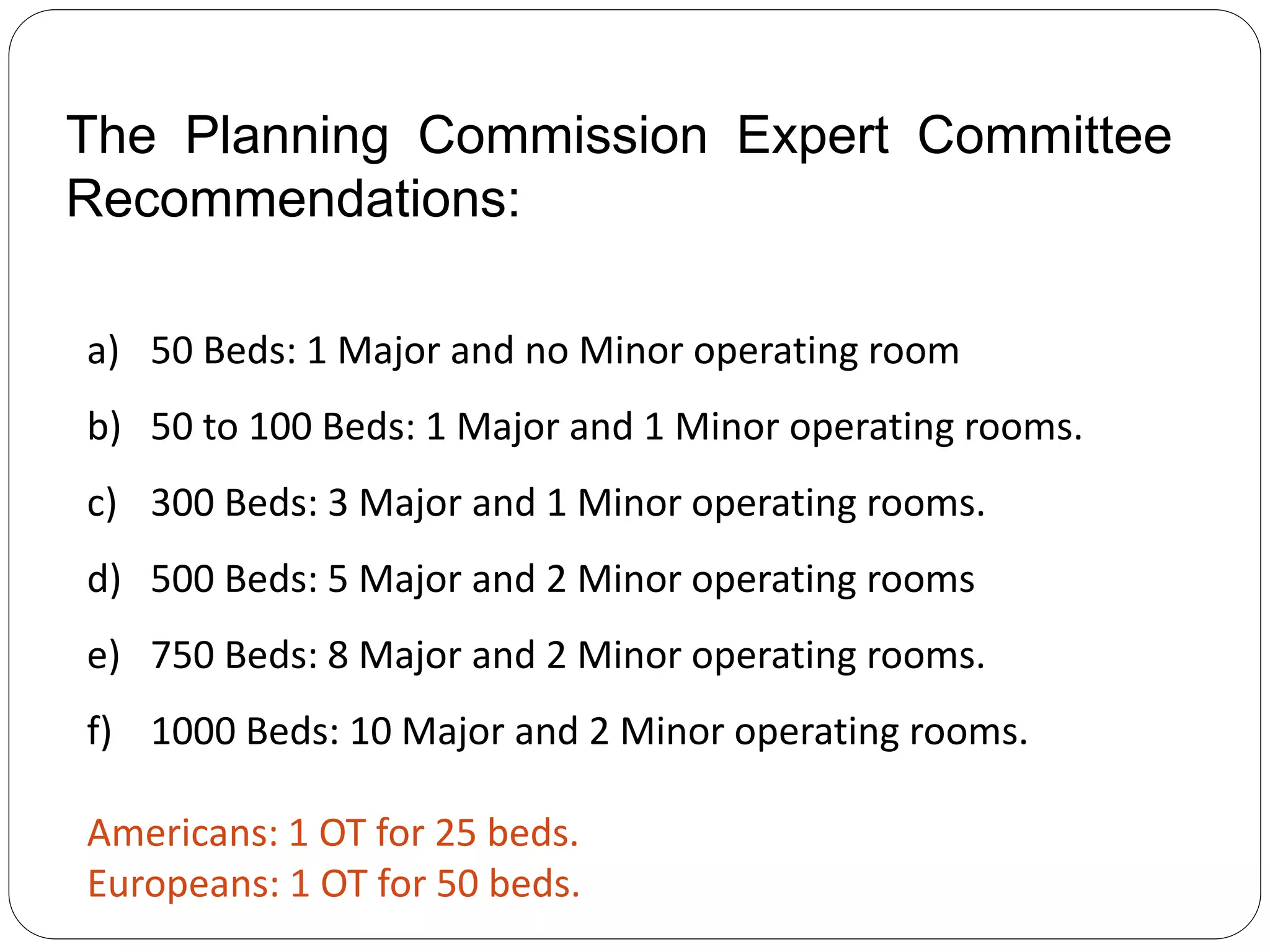 The Planning Commission Expert Committee Recommendations:

a) 50 Beds: 1 Major and no Minor operating room

b) 50 to 100 Beds: 1 Major and 1 Minor operating rooms.

c) 300 Beds: 3 Major and 1 Minor operating rooms.

d) 500 Beds: 5 Major and 2 Minor operating rooms

e) 750 Beds: 8 Major and 2 Minor operating rooms.

f) 1000 Beds: 10 Major and 2 Minor operating rooms.

Americans: 1 OT for 25 beds.
Europeans: 1 OT for 50 beds.